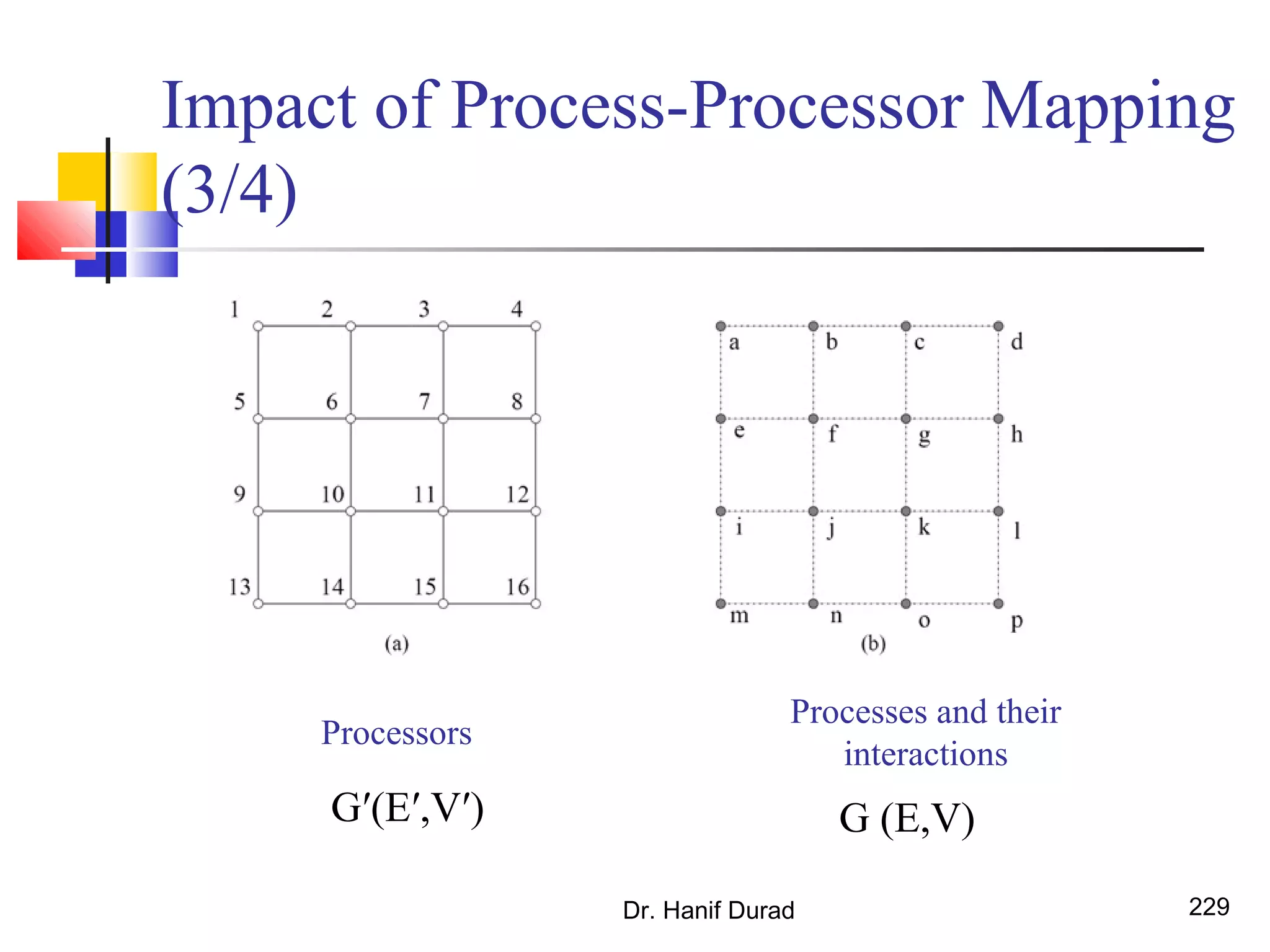 Impact of Process-Processor Mapping (3/4)

1 2 3 4
5 6 7 8
9 10 11 12
13 14 15 16
(a)

a b c d
e f g h
i j k l
m n o p
(b)

Processors

G′(E′,V′)

Processes and their interactions

G (E,V)

Dr. Hanif Durad

229